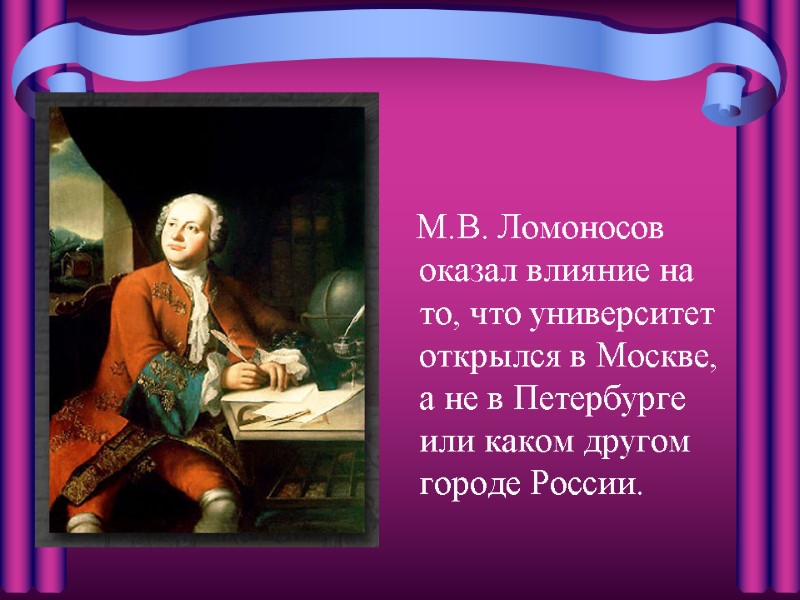 М.В. Ломоносов оказал влияние на то, что университет открылся в Москве, а не в Петербурге или каком другом городе России.